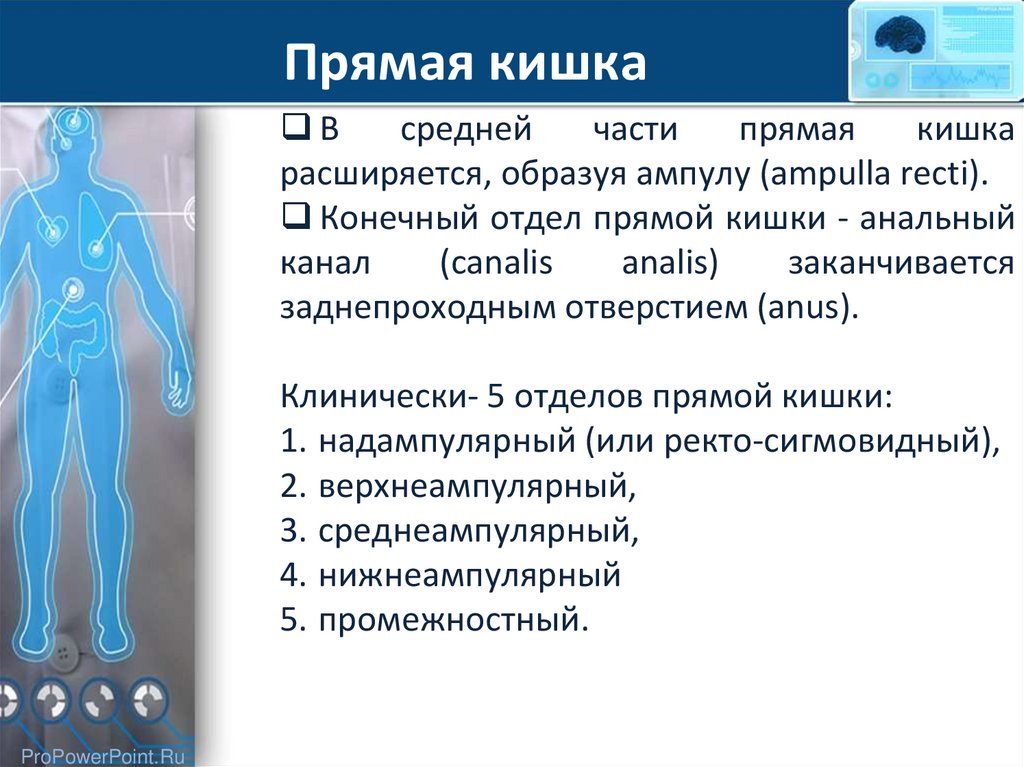 Прямая кишка

❑ В средней части прямая кишка расширяется, образуя ампулу (ampulla recti).

❑ Конечный отдел прямой кишки - анальный канал (canalis analis) заканчивается заднепроходным отверстием (anus).

Клинически- 5 отделов прямой кишки:
1. надампулярный (или ректо-сигмовидный),
2. верхнеампулярный,
3. среднеампулярный,
4. нижнеампулярный
5. промежностный.

ProPowerPoint.Ru